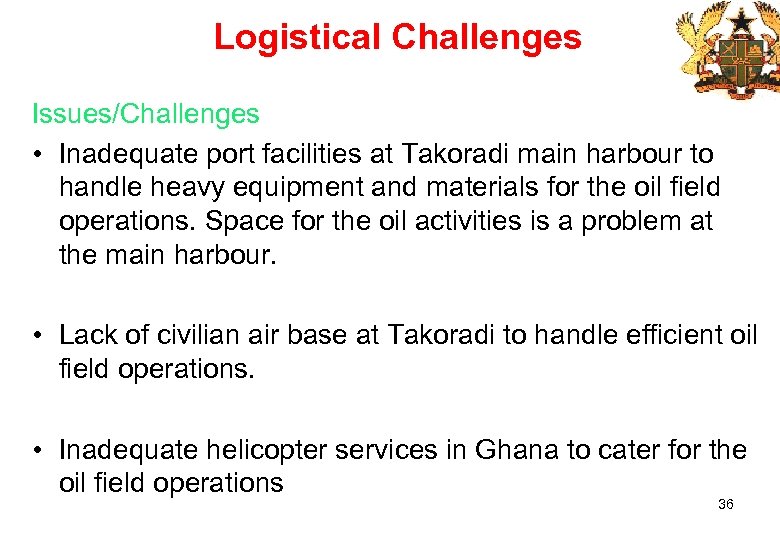 Logistical Challenges

Issues/Challenges

• Inadequate port facilities at Takoradi main harbour to handle heavy equipment and materials for the oil field operations. Space for the oil activities is a problem at the main harbour.

• Lack of civilian air base at Takoradi to handle efficient oil field operations.

• Inadequate helicopter services in Ghana to cater for the oil field operations

36